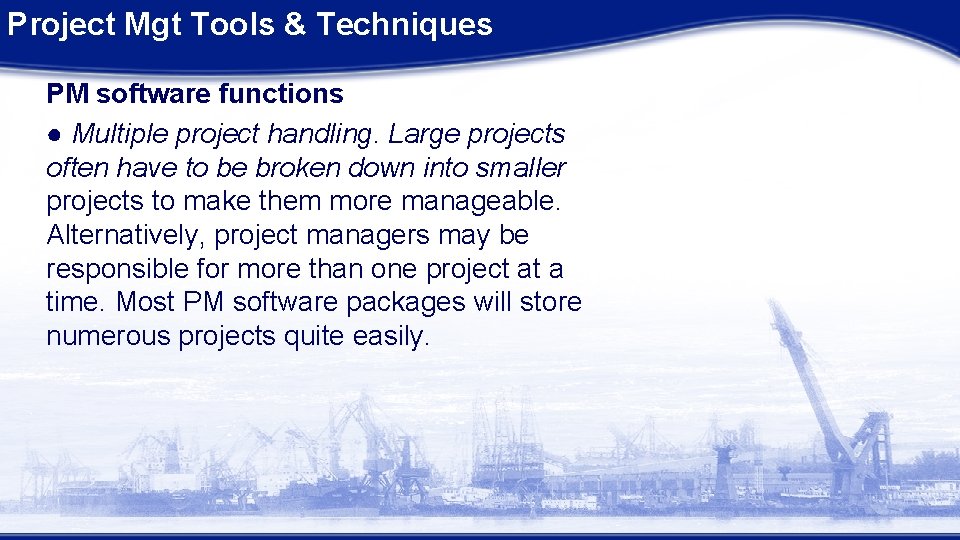 Project Mgt Tools & Techniques

PM software functions

● Multiple project handling. Large projects often have to be broken down into smaller projects to make them more manageable. Alternatively, project managers may be responsible for more than one project at a time. Most PM software packages will store numerous projects quite easily.